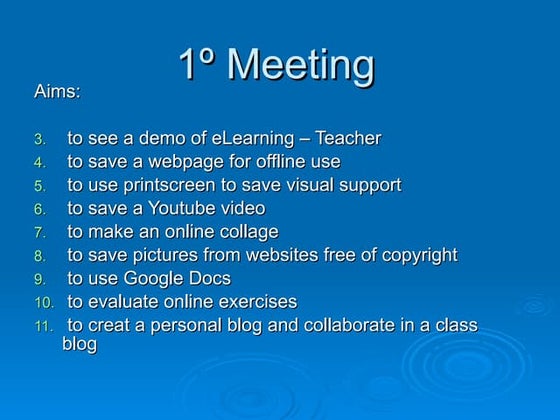 1º Meeting

Aims:

3. to see a demo of eLearning – Teacher
4. to save a webpage for offline use
5. to use printscreen to save visual support
6. to save a Youtube video
7. to make an online collage
8. to save pictures from websites free of copyright
9. to use Google Docs
10. to evaluate online exercises
11. to creat a personal blog and collaborate in a class blog